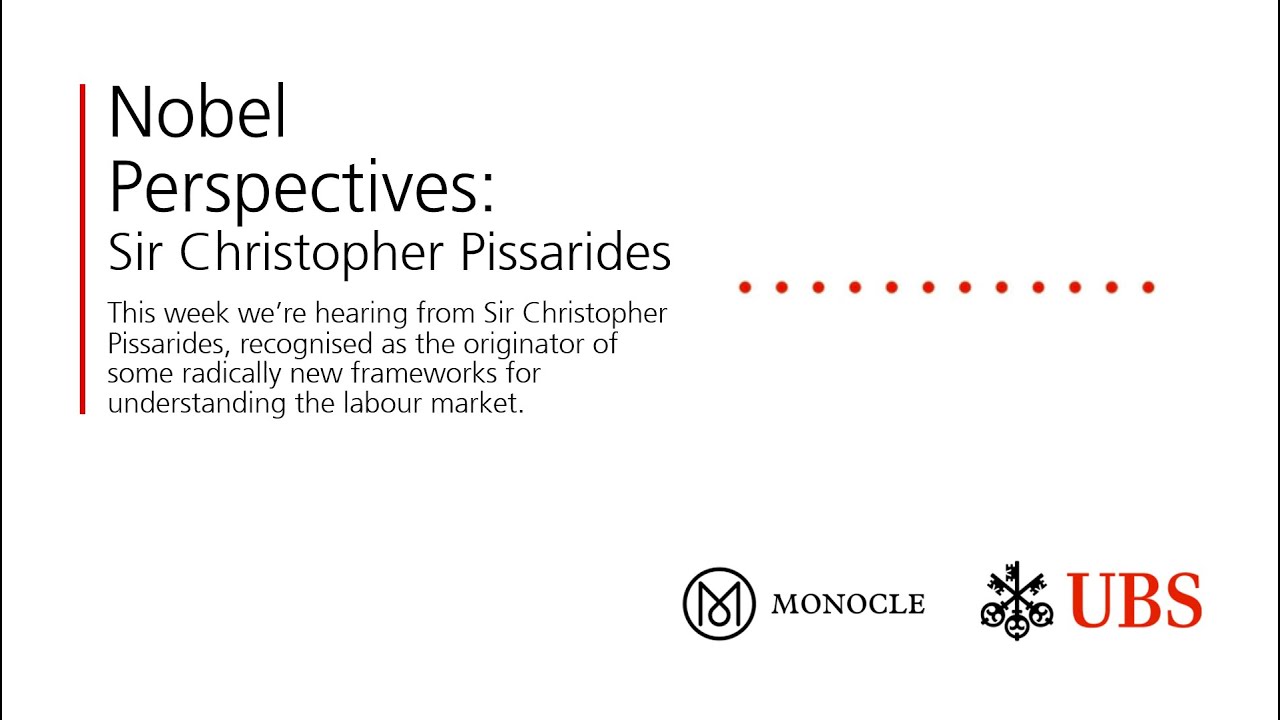 Nobel Perspectives:
Sir Christopher Pissarides

This week we're hearing from Sir Christopher Pissarides, recognised as the originator of some radically new frameworks for understanding the labour market.

MONOCLE

UBS